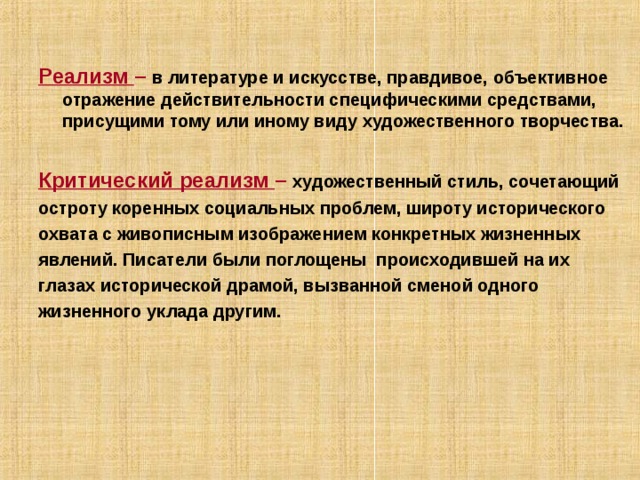 Реализм – в литературе и искусстве, правдивое, объективное отражение действительности специфическими средствами, присущими тому или иному виду художественного творчества.

Критический реализм – художественный стиль, сочетающий остроту коренных социальных проблем, широту исторического охвата с живописным изображением конкретных жизненных явлений. Писатели были поглощены происходившей на их глазах исторической драмой, вызванной сменой одного жизненного уклада другим.